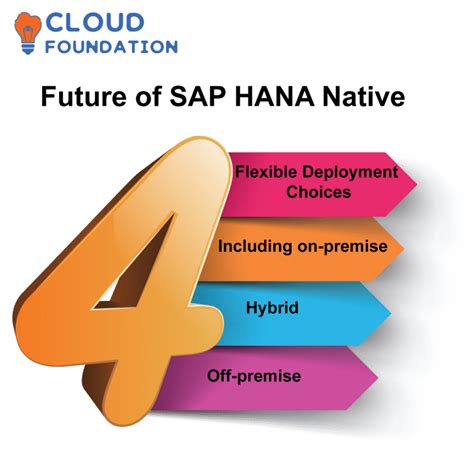 CLOUD
FOUNDATION

Future of SAP HANA Native

4

Flexible Deployment Choices

Including on-premise

Hybrid

Off-premise